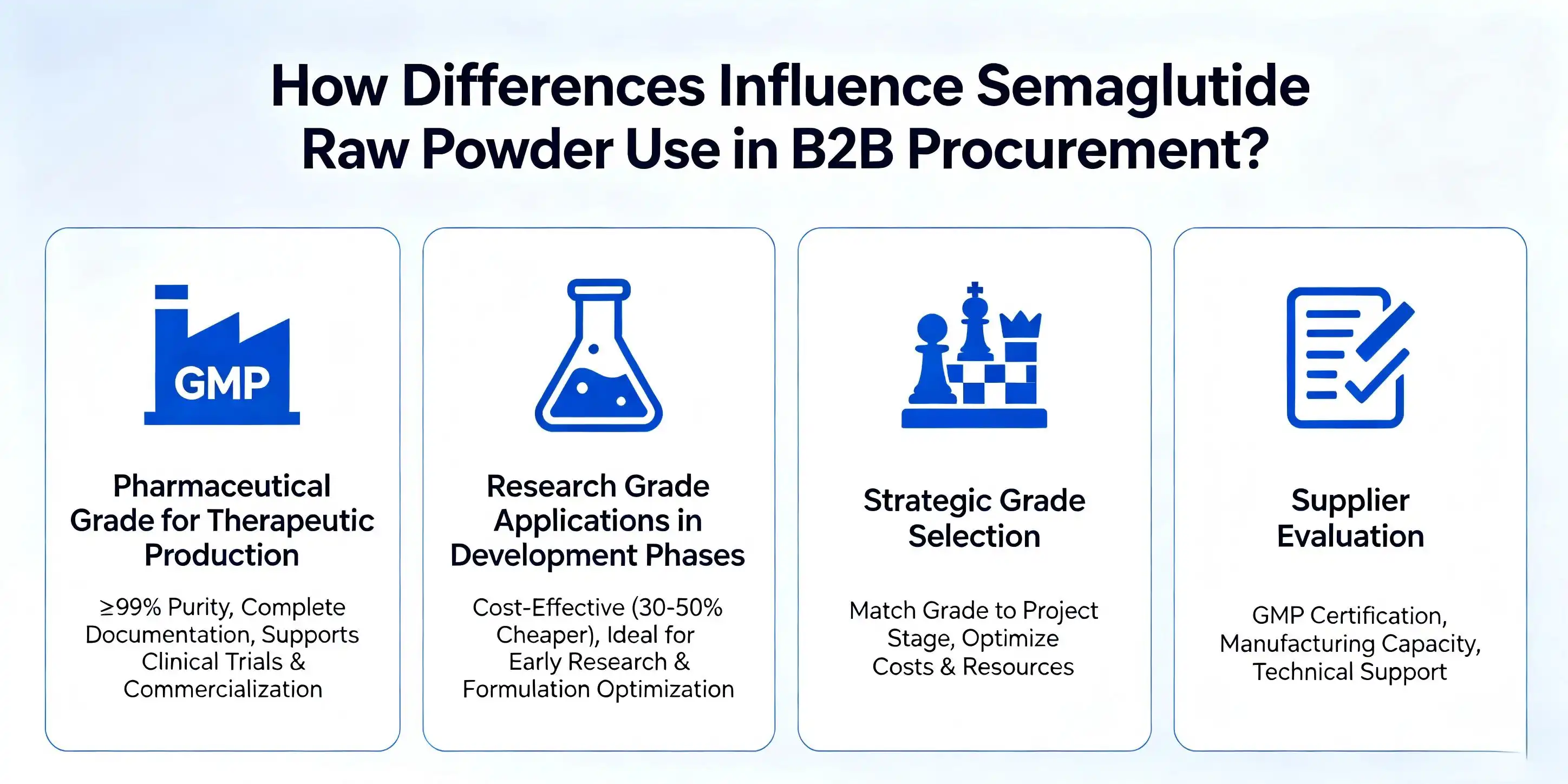 How Differences Influence Semaglutide Raw Powder Use in B2B Procurement?

GMP

Pharmaceutical Grade for Therapeutic Production

≥99% Purity, Complete Documentation, Supports Clinical Trials & Commercialization

Research Grade Applications in Development Phases

Cost-Effective (30-50% Cheaper), Ideal for Early Research & Formulation Optimization

Strategic Grade Selection

Match Grade to Project Stage, Optimize Costs & Resources

Supplier Evaluation

GMP Certification, Manufacturing Capacity, Technical Support